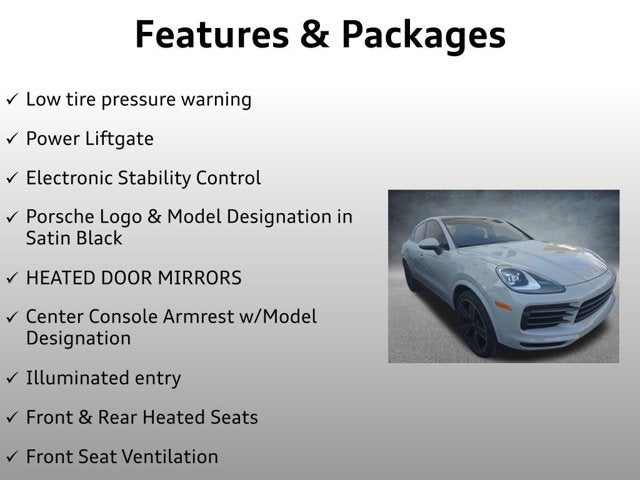 Features & Packages

✓ Low tire pressure warning

✓ Power Liftgate

✓ Electronic Stability Control

✓ Porsche Logo & Model Designation in Satin Black

✓ HEATED DOOR MIRRORS

✓ Center Console Armrest w/Model Designation

✓ Illuminated entry

✓ Front & Rear Heated Seats

✓ Front Seat Ventilation